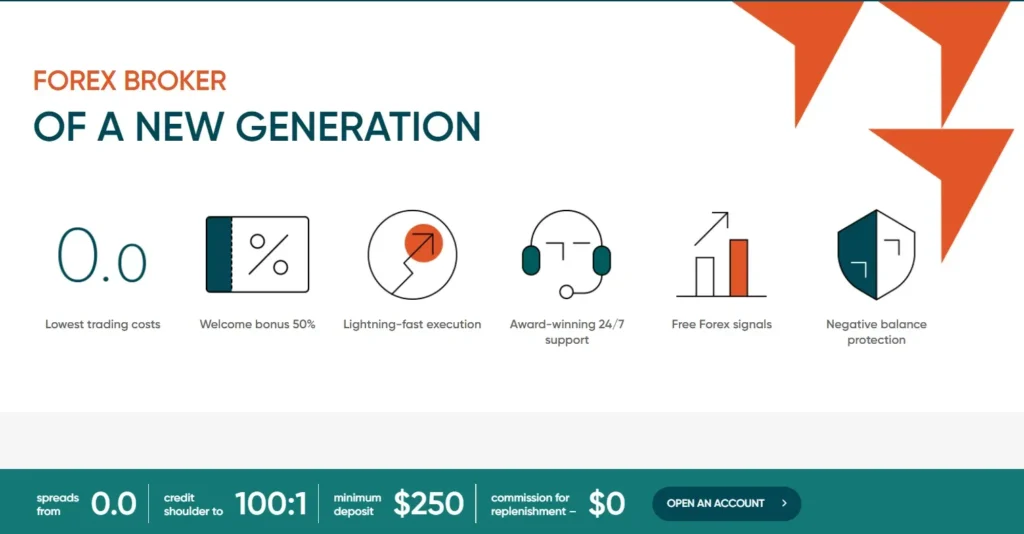 FOREX BROKER
OF A NEW GENERATION

0.0

Lowest trading costs

%

Welcome bonus 50%

Lightning-fast execution

Award-winning 24/7 support

Free Forex signals

Negative balance protection

spreads from 0.0

credit shoulder to 100:1

minimum deposit $250

commission for replenishment – $0

OPEN AN ACCOUNT ›